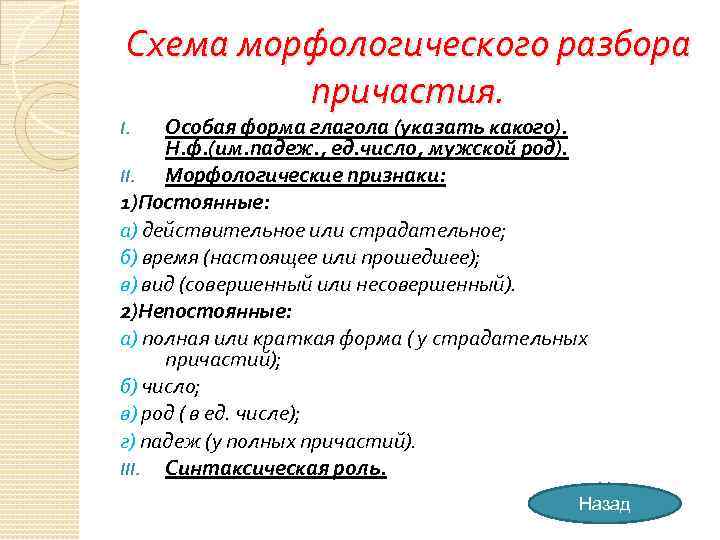 Схема морфологического разбора причастия.

I. Особая форма глагола (указать какого). Н.ф.(им.падеж., ед.число, мужской род).

II. Морфологические признаки:

1)Постоянные:

а) действительное или страдательное;

б) время (настоящее или прошедшее);

в) вид (совершенный или несовершенный).

2)Непостоянные:

а) полная или краткая форма ( у страдательных причастий);

б) число;

в) род ( в ед. числе);

г) падеж (у полных причастий).

III. Синтаксическая роль.

Назад